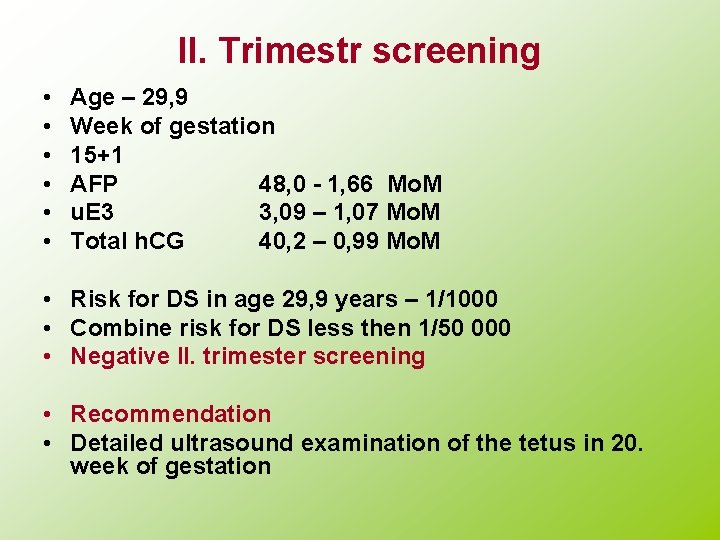 II. Trimestr screening

• Age – 29,9
• Week of gestation
• 15+1
• AFP 48,0 - 1,66 MoM
• uE3 3,09 – 1,07 MoM
• Total hCG 40,2 – 0,99 MoM

• Risk for DS in age 29,9 years – 1/1000
• Combine risk for DS less then 1/50 000
• Negative II. trimester screening

• Recommendation
• Detailed ultrasound examination of the tetus in 20. week of gestation